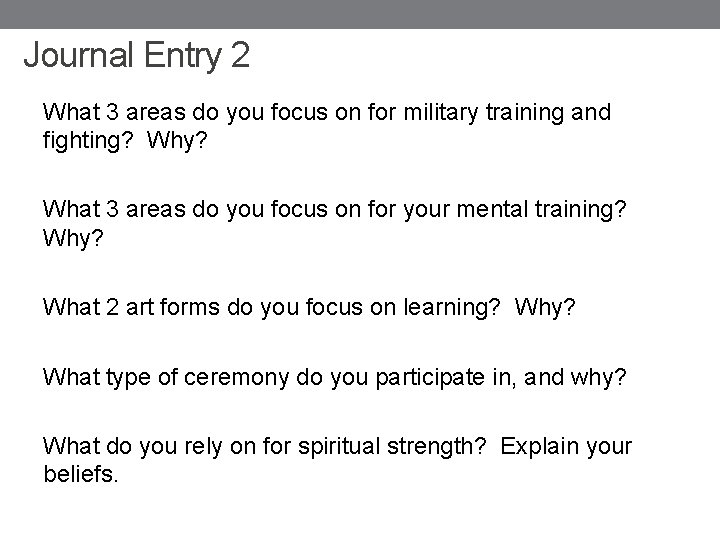 Journal Entry 2

What 3 areas do you focus on for military training and fighting? Why?

What 3 areas do you focus on for your mental training? Why?

What 2 art forms do you focus on learning? Why?

What type of ceremony do you participate in, and why?

What do you rely on for spiritual strength? Explain your beliefs.